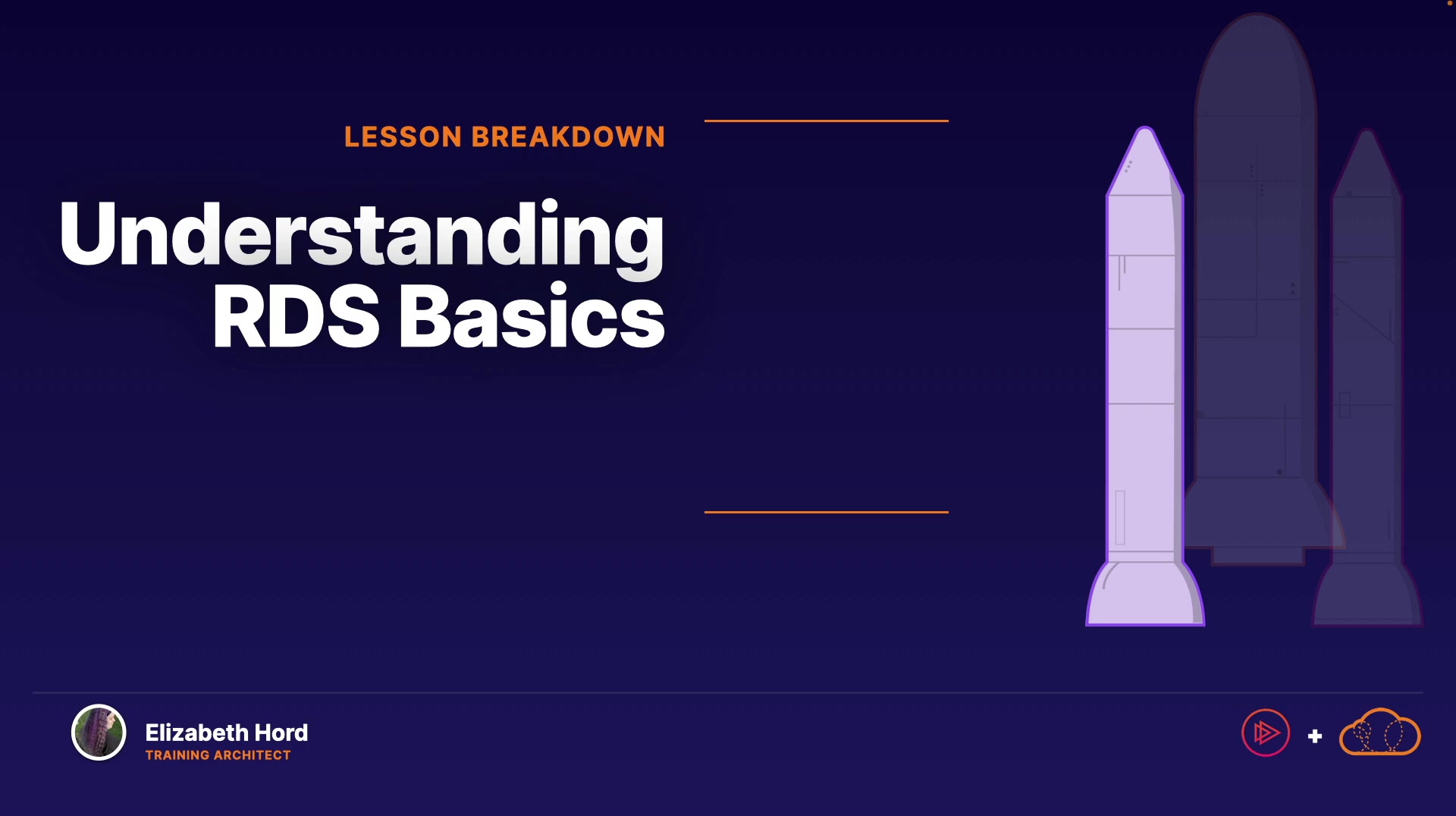 LESSON BREAKDOWN

Understanding RDS Basics

Elizabeth Hord
TRAINING ARCHITECT

+